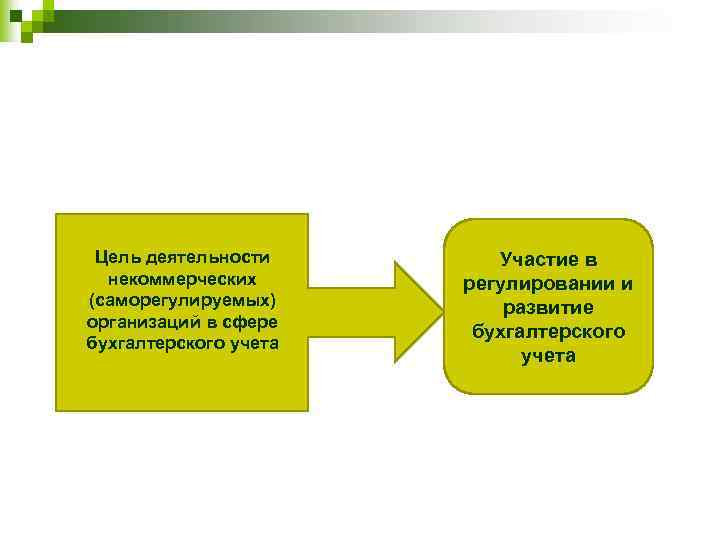 Цель деятельности некоммерческих (саморегулируемых) организаций в сфере бухгалтерского учета

Участие в регулировании и развитие бухгалтерского учета